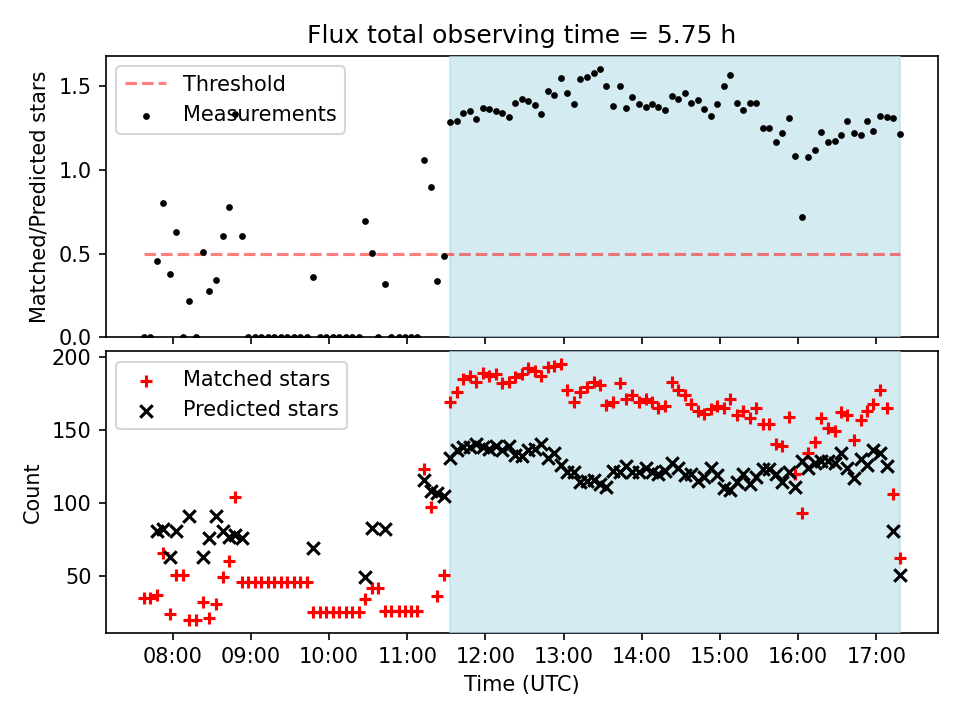 Flux total observing time = 5.75 h

Threshold
Measurements

Matched/Predicted stars

1.5
1.0
0.5
0.0

Matched stars
Predicted stars

Count

200
150
100
50

08:00 09:00 10:00 11:00 12:00 13:00 14:00 15:00 16:00 17:00

Time (UTC)